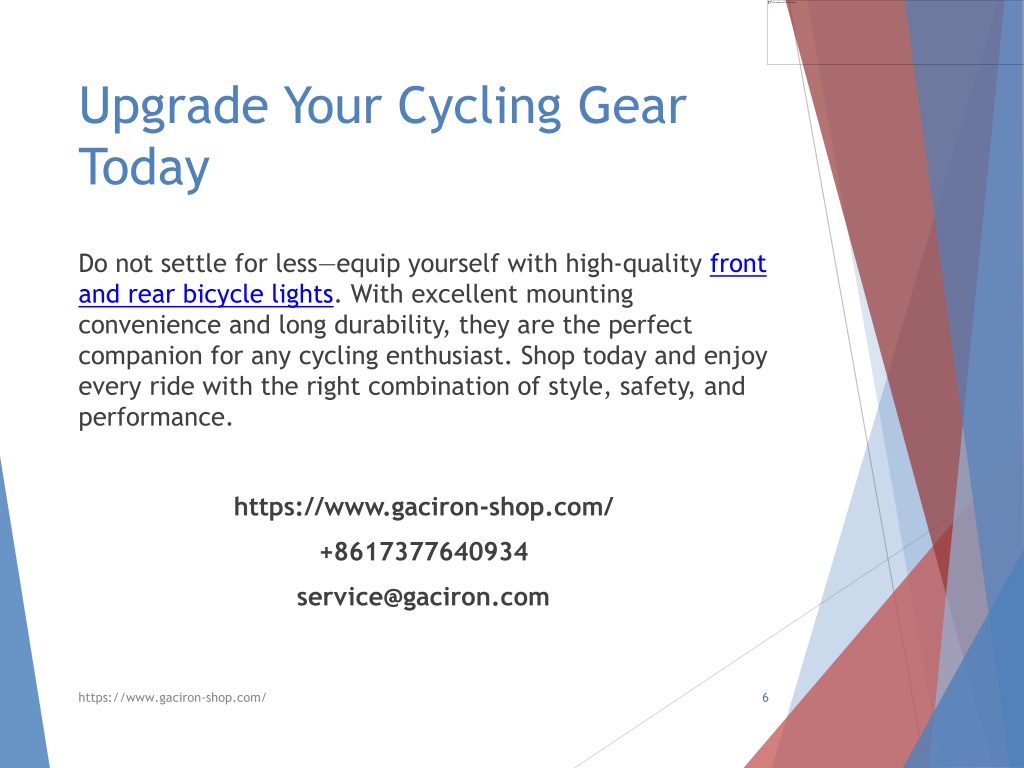 Upgrade Your Cycling Gear Today

Do not settle for less—equip yourself with high-quality front and rear bicycle lights. With excellent mounting convenience and long durability, they are the perfect companion for any cycling enthusiast. Shop today and enjoy every ride with the right combination of style, safety, and performance.

https://www.gaciron-shop.com/

+8617377640934

service@gaciron.com

https://www.gaciron-shop.com/

6